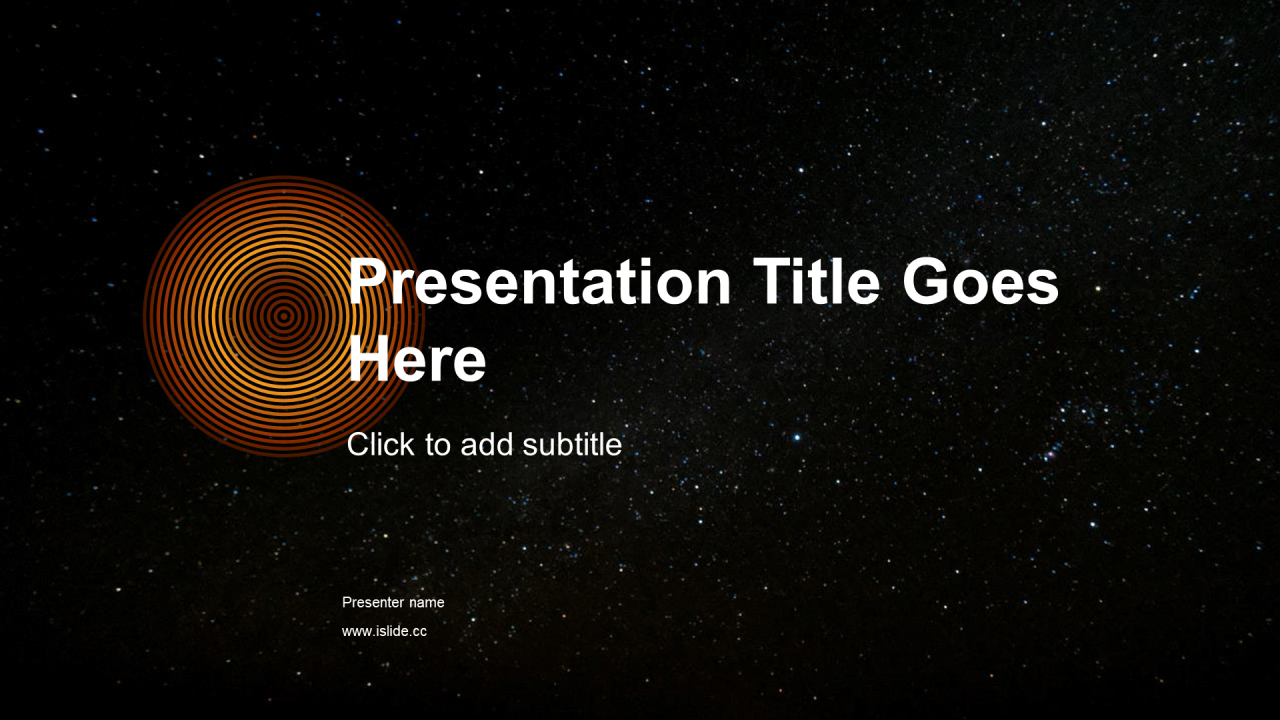 Presentation Title Goes Here

Click to add subtitle

Presenter name

www.islide.cc